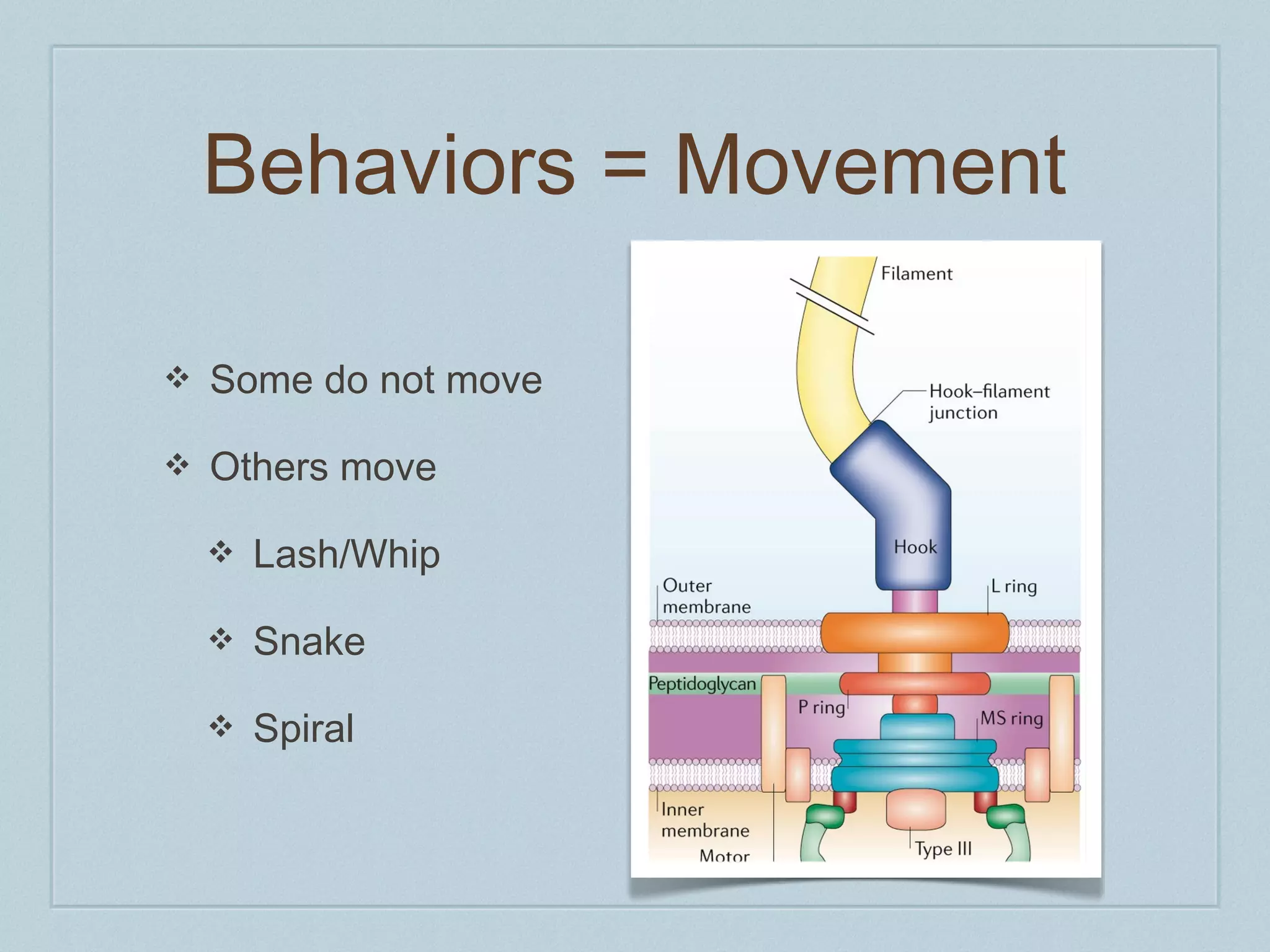 Behaviors = Movement

❖ Some do not move

❖ Others move

❖ Lash/Whip

❖ Snake

❖ Spiral

Filament

Hook–filament junction

Hook

Outer membrane

L ring

Peptidoglycan

P ring

MS ring

Inner membrane

Motor

Type III